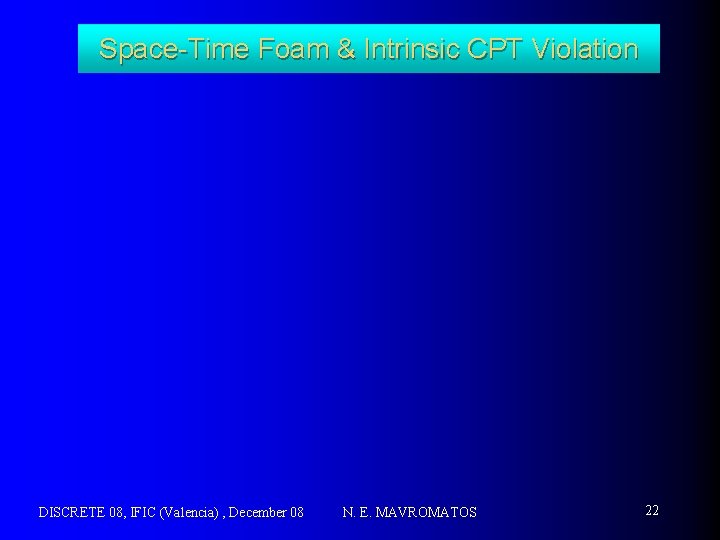 Space-Time Foam & Intrinsic CPT Violation

DISCRETE 08, IFIC (Valencia) , December 08

N. E. MAVROMATOS

22